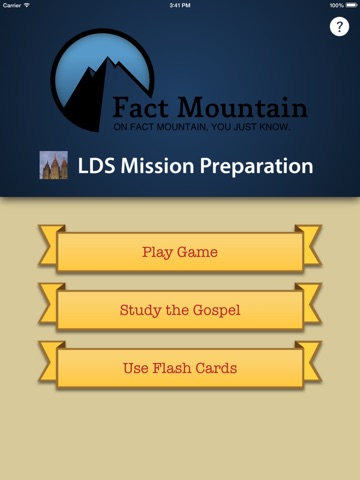 Carrier 3:41 PM 100%

?

Fact Mountain
ON FACT MOUNTAIN, YOU JUST KNOW.

LDS Mission Preparation

Play Game

Study the Gospel

Use Flash Cards